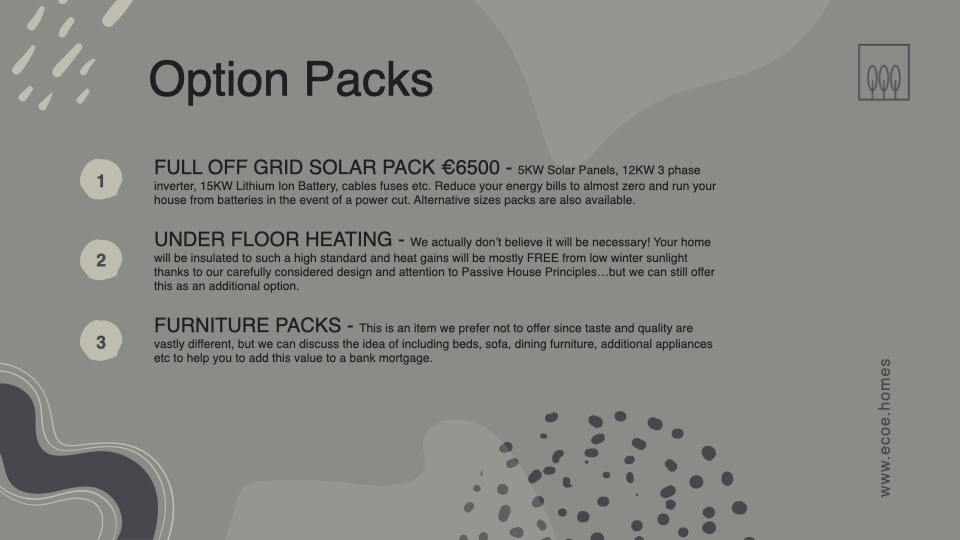 Option Packs

1

FULL OFF GRID SOLAR PACK €6500 - 5KW Solar Panels, 12KW 3 phase inverter, 15KW Lithium Ion Battery, cables fuses etc. Reduce your energy bills to almost zero and run your house from batteries in the event of a power cut. Alternative sizes packs are also available.

2

UNDER FLOOR HEATING - We actually don't believe it will be necessary! Your home will be insulated to such a high standard and heat gains will be mostly FREE from low winter sunlight thanks to our carefully considered design and attention to Passive House Principles…but we can still offer this as an additional option.

3

FURNITURE PACKS - This is an item we prefer not to offer since taste and quality are vastly different, but we can discuss the idea of including beds, sofa, dining furniture, additional appliances etc to help you to add this value to a bank mortgage.

www.ecoe.homes